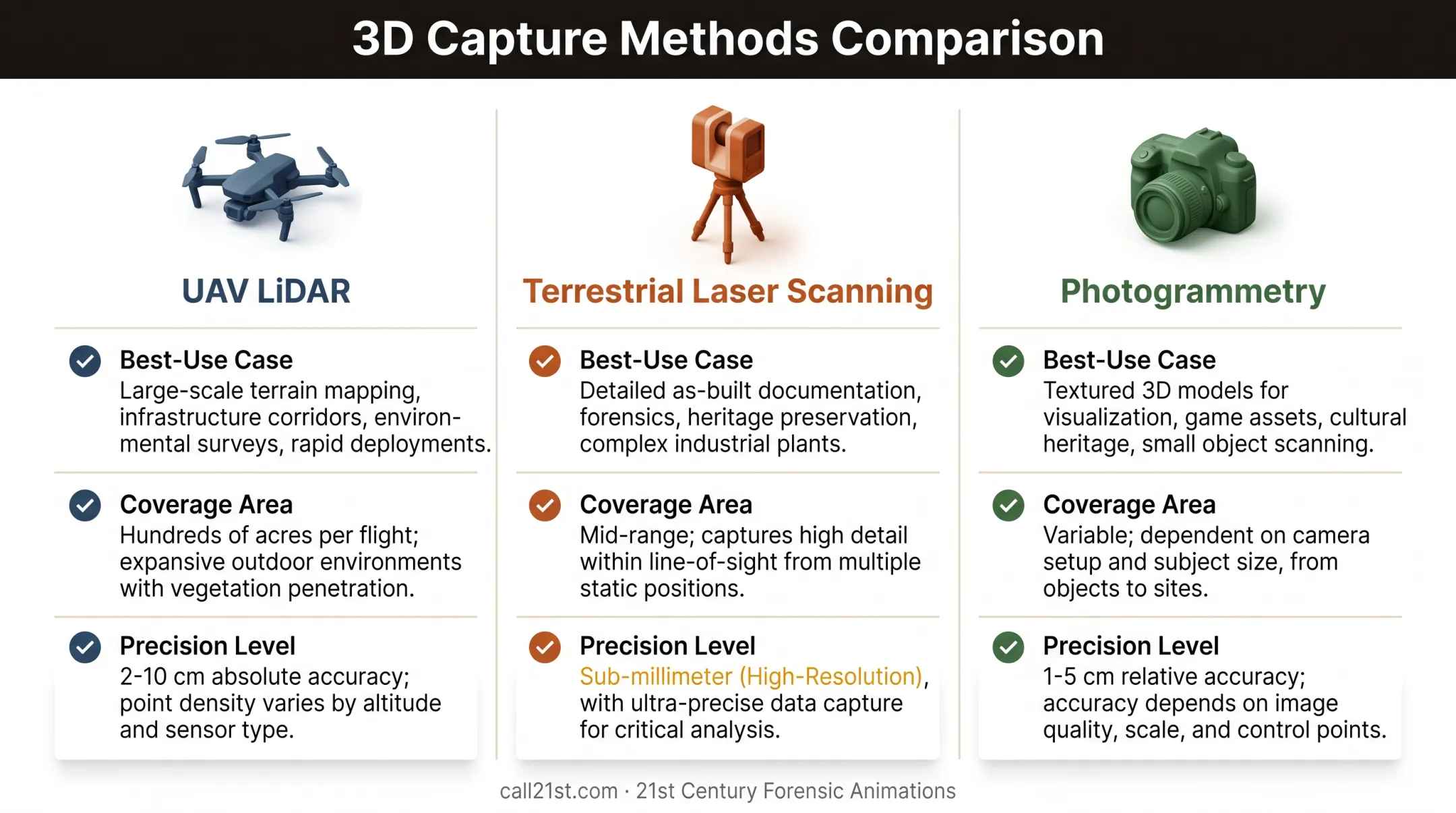 3D Capture Methods Comparison

UAV LiDAR

Best-Use Case
Large-scale terrain mapping, infrastructure corridors, environmental surveys, rapid deployments.

Coverage Area
Hundreds of acres per flight; expansive outdoor environments with vegetation penetration.

Precision Level
2-10 cm absolute accuracy; point density varies by altitude and sensor type.

Terrestrial Laser Scanning

Best-Use Case
Detailed as-built documentation, forensics, heritage preservation, complex industrial plants.

Coverage Area
Mid-range; captures high detail within line-of-sight from multiple static positions.

Precision Level
Sub-millimeter (High-Resolution), with ultra-precise data capture for critical analysis.

Photogrammetry

Best-Use Case
Textured 3D models for visualization, game assets, cultural heritage, small object scanning.

Coverage Area
Variable; dependent on camera setup and subject size, from objects to sites.

Precision Level
1-5 cm relative accuracy; accuracy depends on image quality, scale, and control points.

call21st.com · 21st Century Forensic Animations